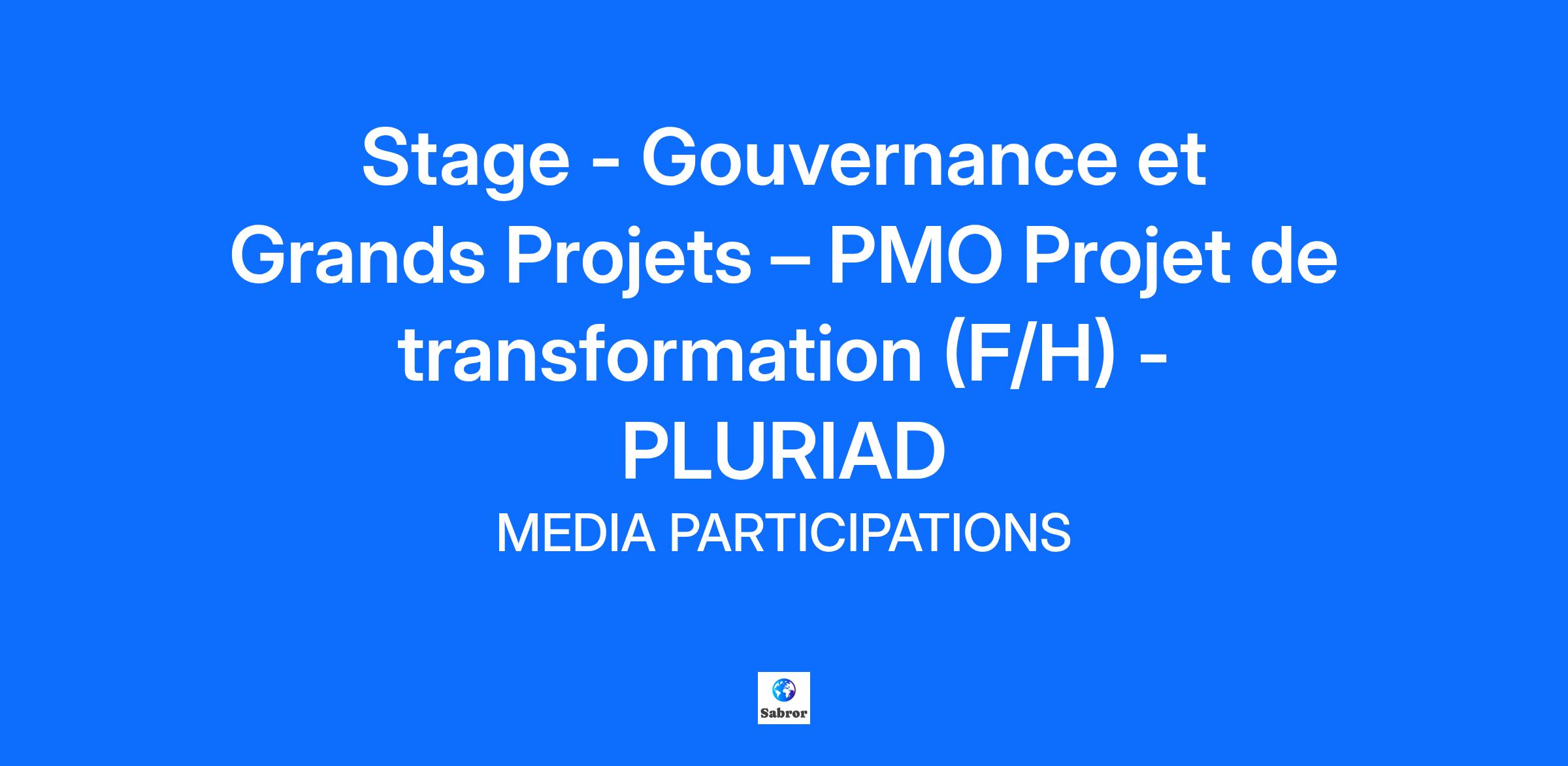 Stage - Gouvernance et Grands Projets – PMO Projet de transformation (F/H) - PLURIAD

MEDIA PARTICIPATIONS

Sabror